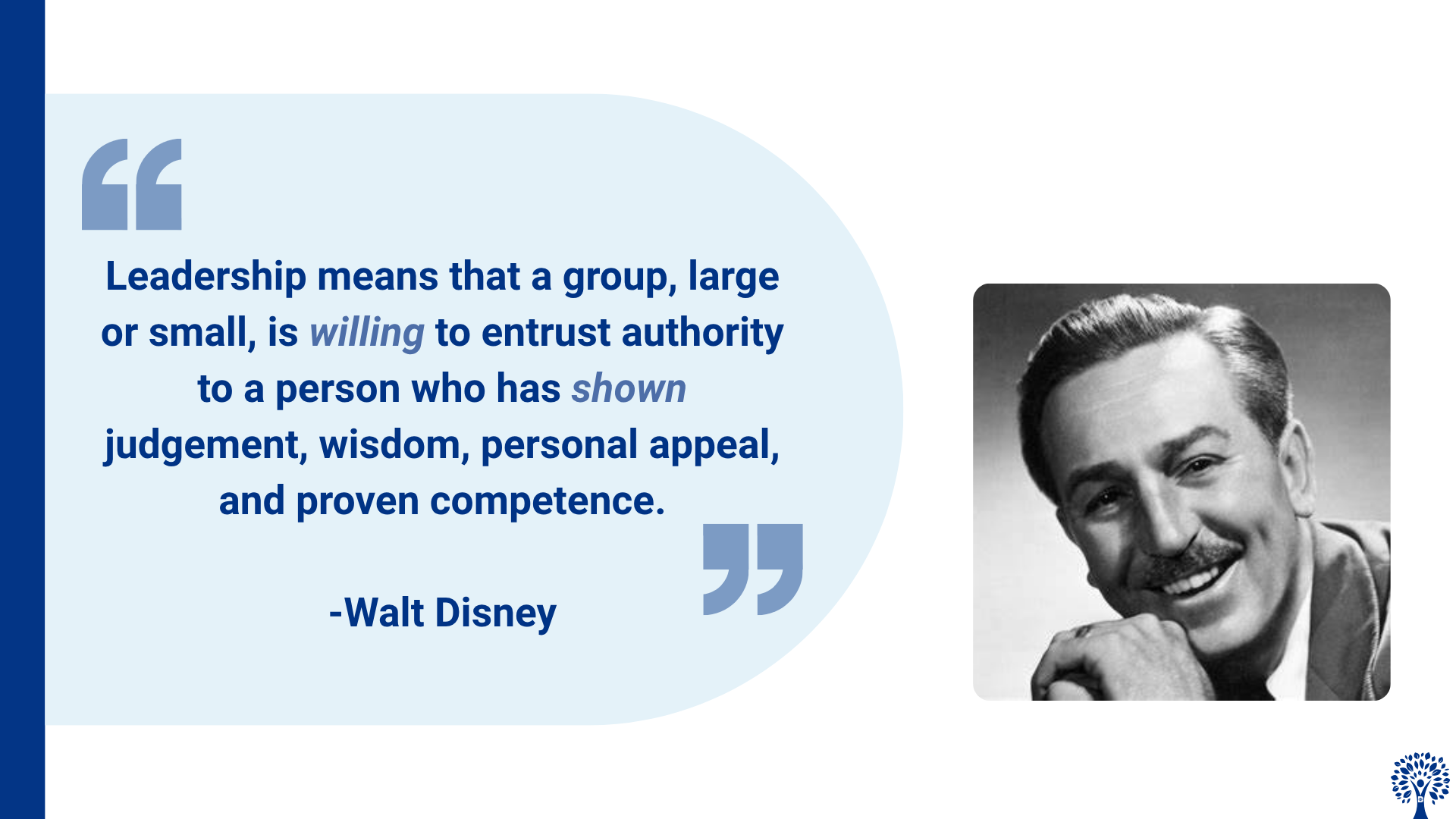 “

Leadership means that a group, large or small, is willing to entrust authority to a person who has shown judgement, wisdom, personal appeal, and proven competence.

”

-Walt Disney